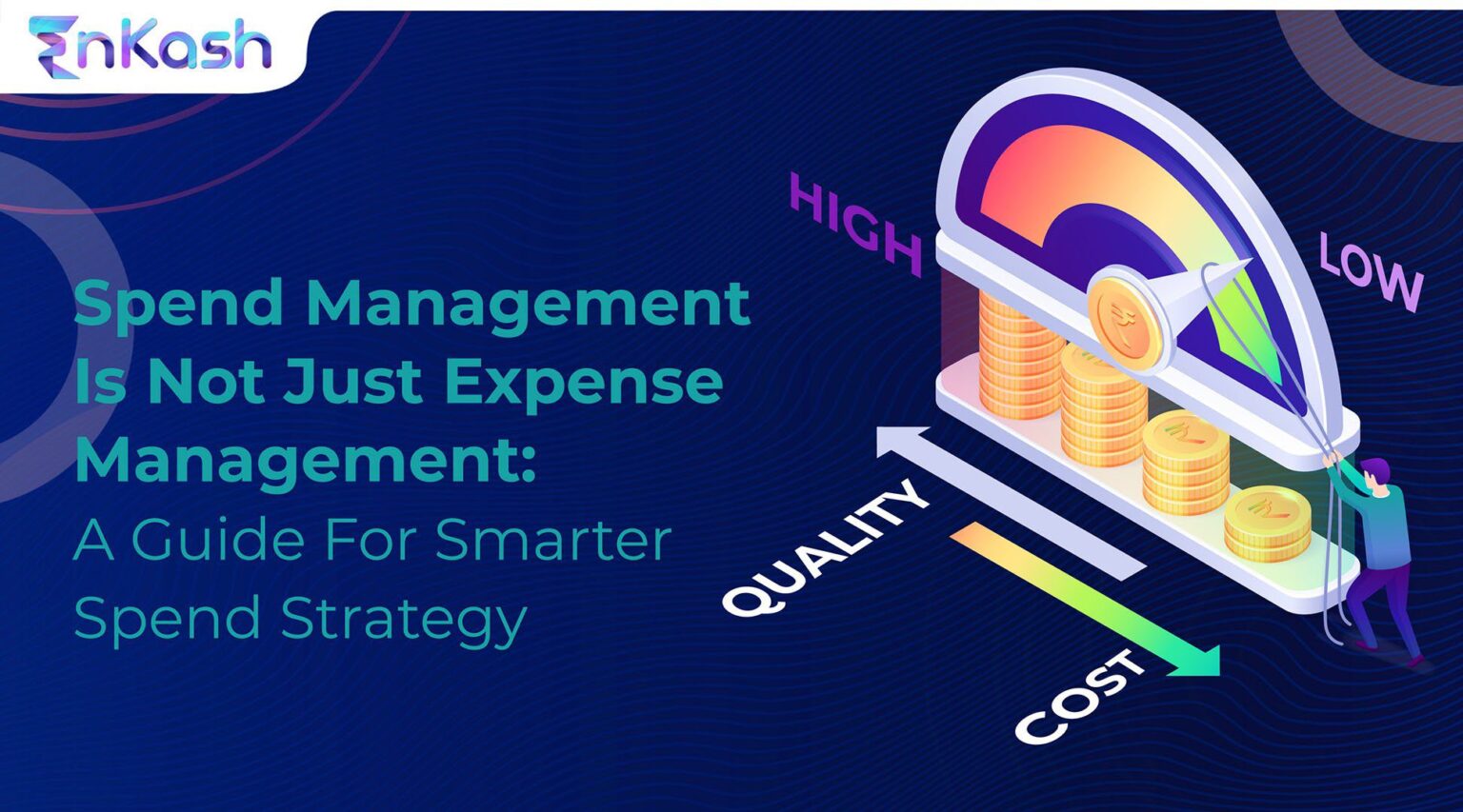 EnKash

Spend Management Is Not Just Expense Management: A Guide For Smarter Spend Strategy

HIGH

LOW

QUALITY

COST